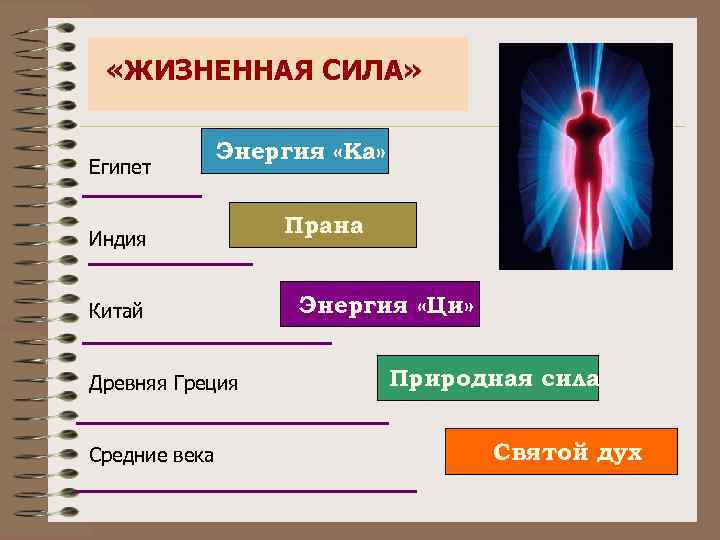 «ЖИЗНЕННАЯ СИЛА»

Египет

Энергия «Ка»

Индия

Прана

Китай

Энергия «Ци»

Древняя Греция

Природная сила

Средние века

Святой дух